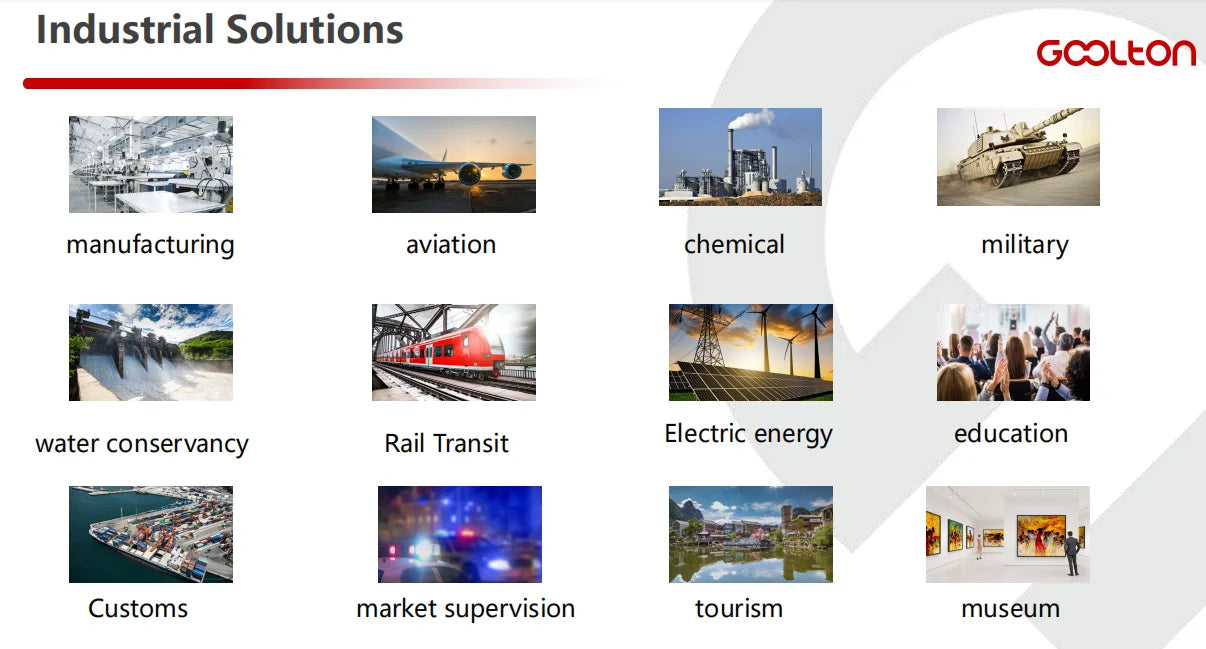 Industrial Solutions

GOOLTON

manufacturing

aviation

chemical

military

water conservancy

Rail Transit

Electric energy

education

Customs

market supervision

tourism

museum